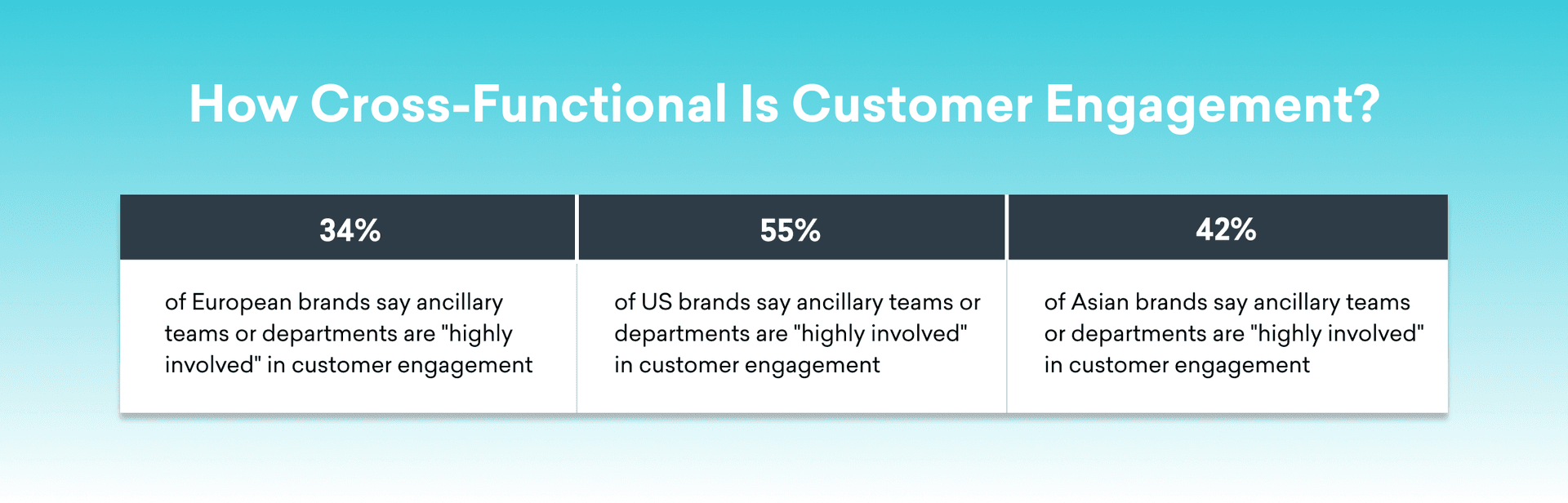 How Cross-Functional Is Customer Engagement?

| 34% | 55% | 42% |
|---|---|---|
| of European brands say ancillary teams or departments are "highly involved" in customer engagement | of US brands say ancillary teams or departments are "highly involved" in customer engagement | of Asian brands say ancillary teams or departments are "highly involved" in customer engagement |